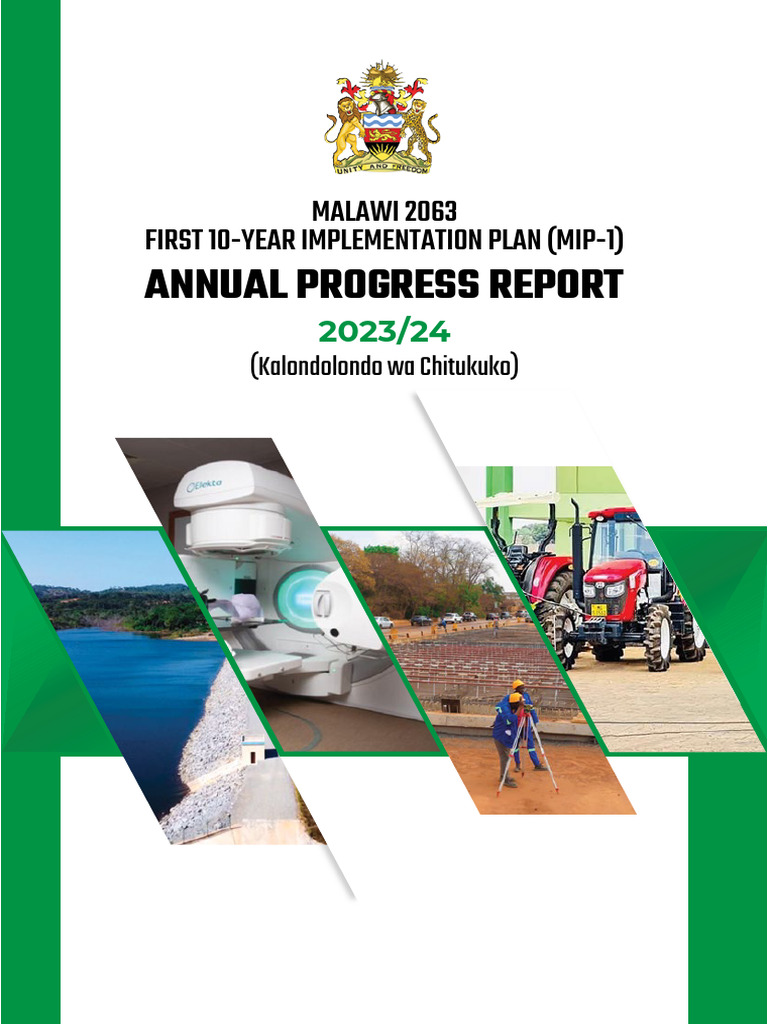 UNITY AND FREEDOM

MALAWI 2063
FIRST 10-YEAR IMPLEMENTATION PLAN (MIP-1)
ANNUAL PROGRESS REPORT
2023/24
(Kalondolondo wa Chitukuko)

Elekta